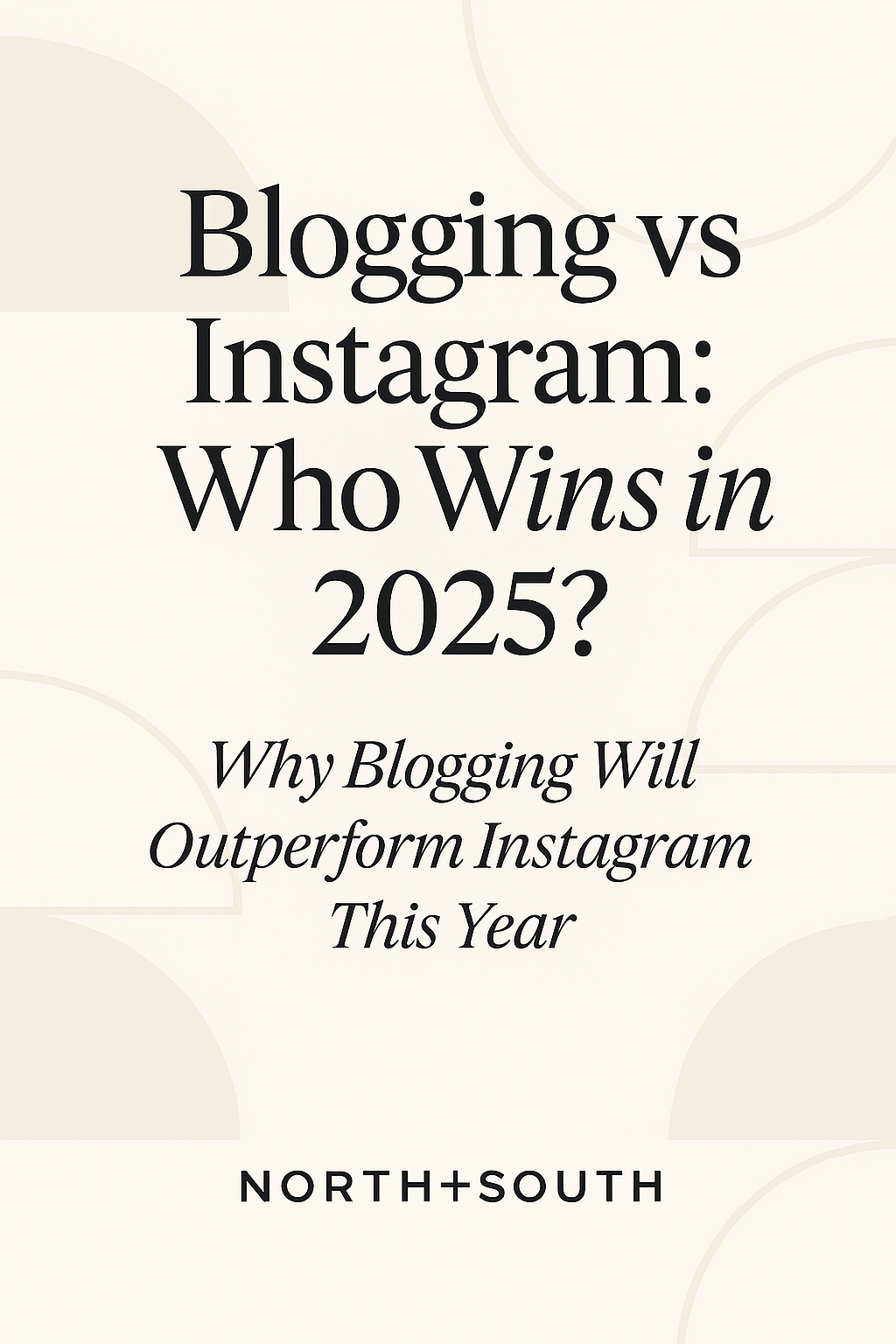 Blogging vs Instagram: Who Wins in 2025?

Why Blogging Will Outperform Instagram This Year

NORTH+SOUTH